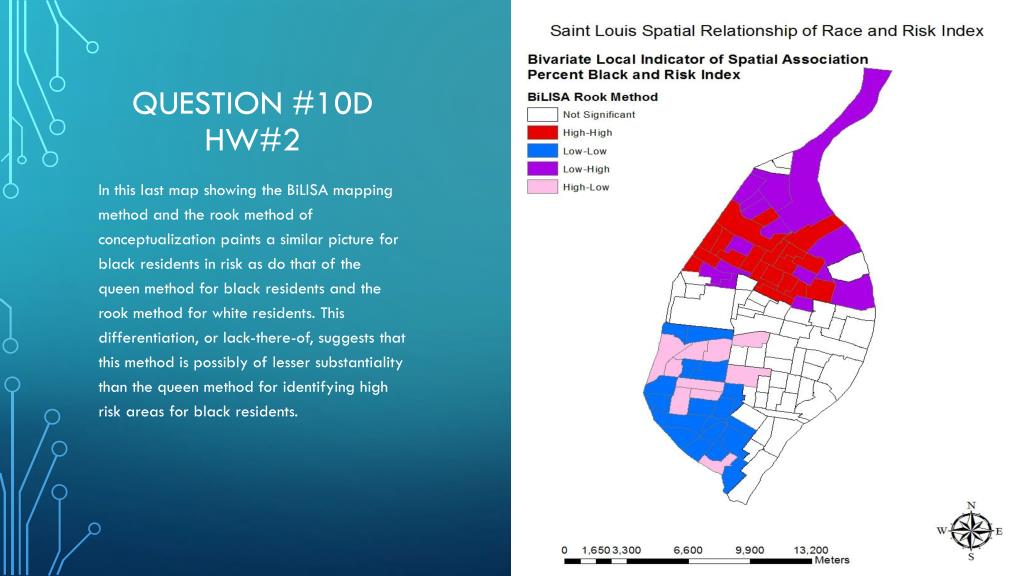 QUESTION #10D
HW#2

In this last map showing the BiLISA mapping method and the rook method of conceptualization paints a similar picture for black residents in risk as do that of the queen method for black residents and the rook method for white residents. This differentiation, or lack-there-of, suggests that this method is possibly of lesser substantiality than the queen method for identifying high risk areas for black residents.

Saint Louis Spatial Relationship of Race and Risk Index

Bivariate Local Indicator of Spatial Association
Percent Black and Risk Index

BiLISA Rook Method
Not Significant
High-High
Low-Low
Low-High
High-Low

N
W E
S

0 1,650 3,300 6,600 9,900 13,200
Meters